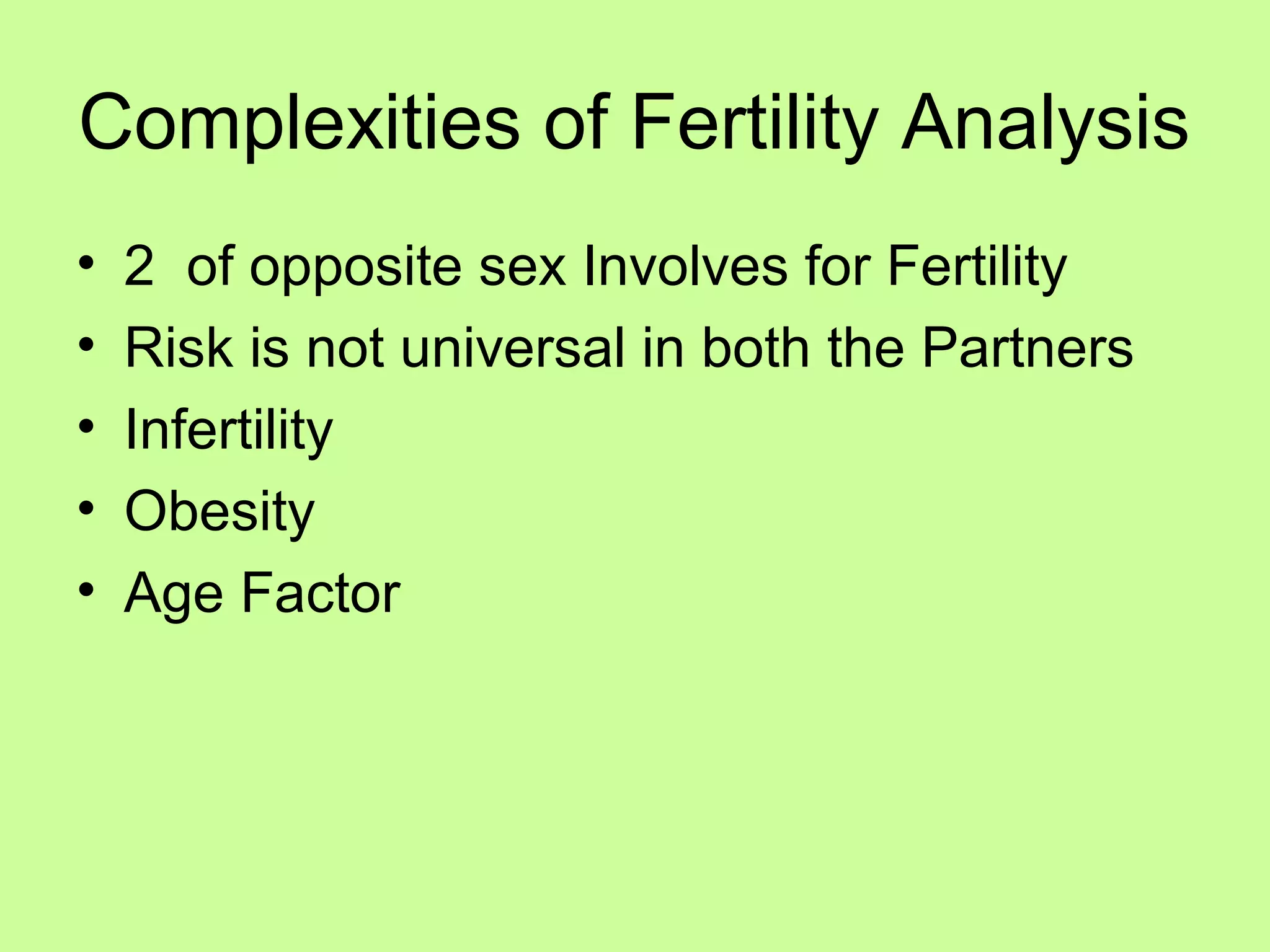 Complexities of Fertility Analysis

• 2 of opposite sex Involves for Fertility
• Risk is not universal in both the Partners
• Infertility
• Obesity
• Age Factor